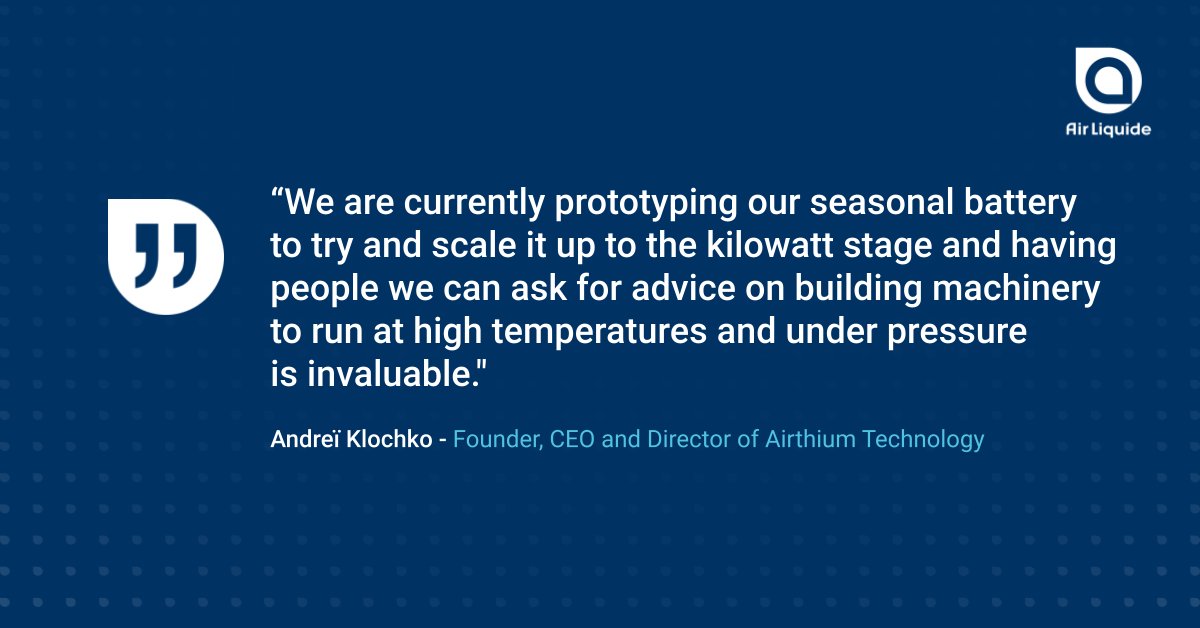 Air Liquide

“We are currently prototyping our seasonal battery to try and scale it up to the kilowatt stage and having people we can ask for advice on building machinery to run at high temperatures and under pressure is invaluable."

Andreï Klochko - Founder, CEO and Director of Airthium Technology